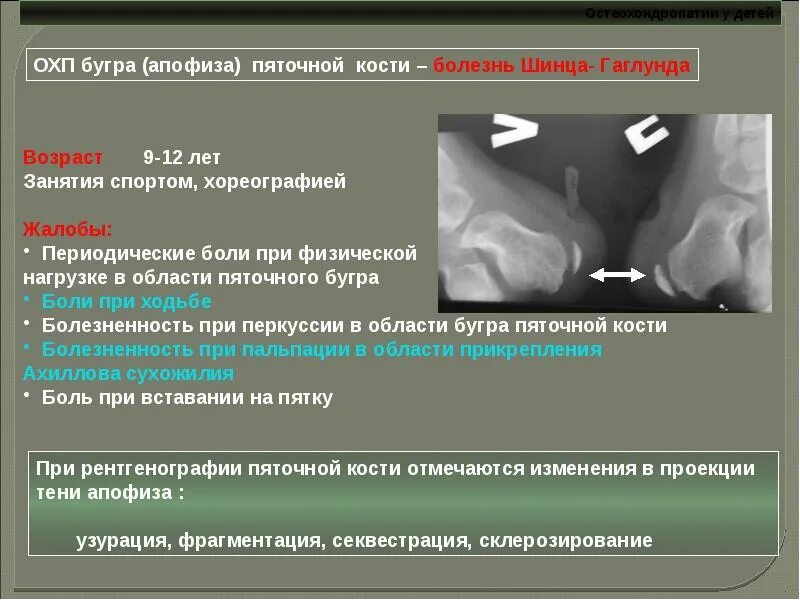 Остеохондропатии у детей

ОХП бугра (апофиза) пяточной кости – болезнь Шинца- Гаглунда

Возраст 9-12 лет
Занятия спортом, хореографией

Жалобы:
• Периодические боли при физической нагрузке в области пяточного бугра
• Боли при ходьбе
• Болезненность при перкуссии в области бугра пяточной кости
• Болезненность при пальпации в области прикрепления Ахиллова сухожилия
• Боль при вставании на пятку

При рентгенографии пяточной кости отмечаются изменения в проекции тени апофиза :

узурация, фрагментация, секвестрация, склерозирование